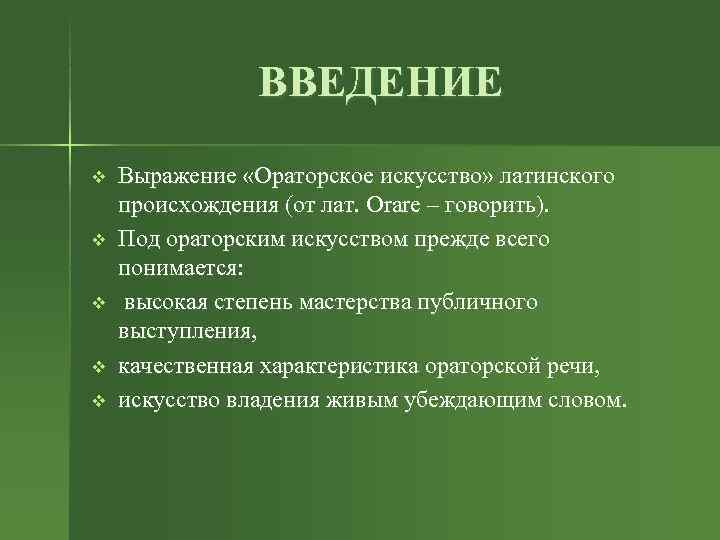 ВВЕДЕНИЕ

❖ Выражение «Ораторское искусство» латинского происхождения (от лат. Orare – говорить).

❖ Под ораторским искусством прежде всего понимается:

❖ высокая степень мастерства публичного выступления,

❖ качественная характеристика ораторской речи,

❖ искусство владения живым убеждающим словом.